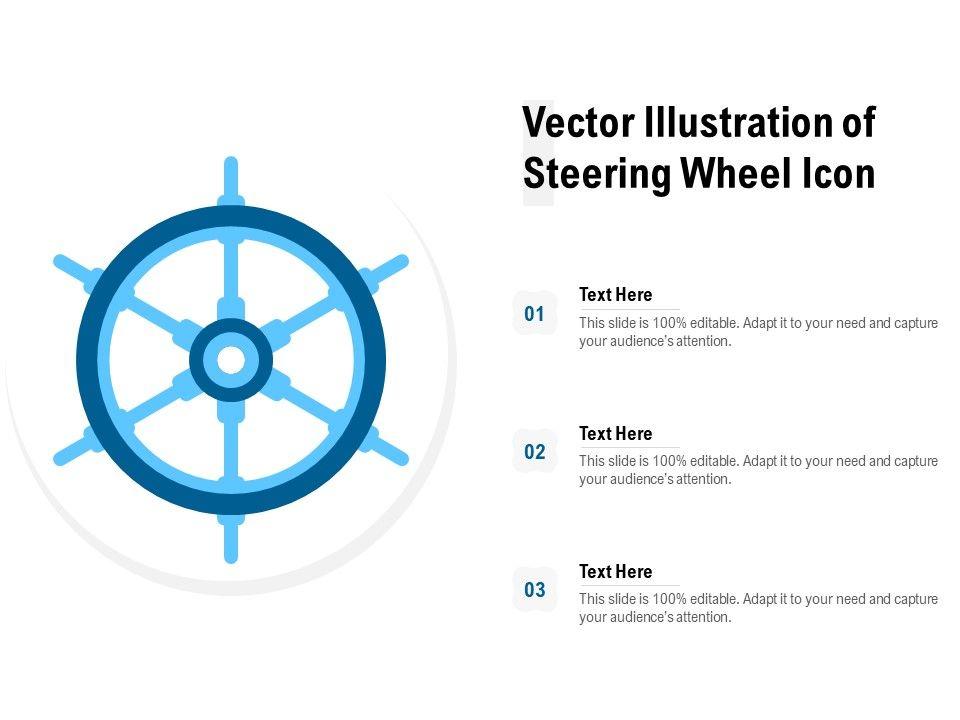 Vector Illustration of Steering Wheel Icon

01

Text Here

This slide is 100% editable. Adapt it to your need and capture your audience's attention.

02

Text Here

This slide is 100% editable. Adapt it to your need and capture your audience's attention.

03

Text Here

This slide is 100% editable. Adapt it to your need and capture your audience's attention.